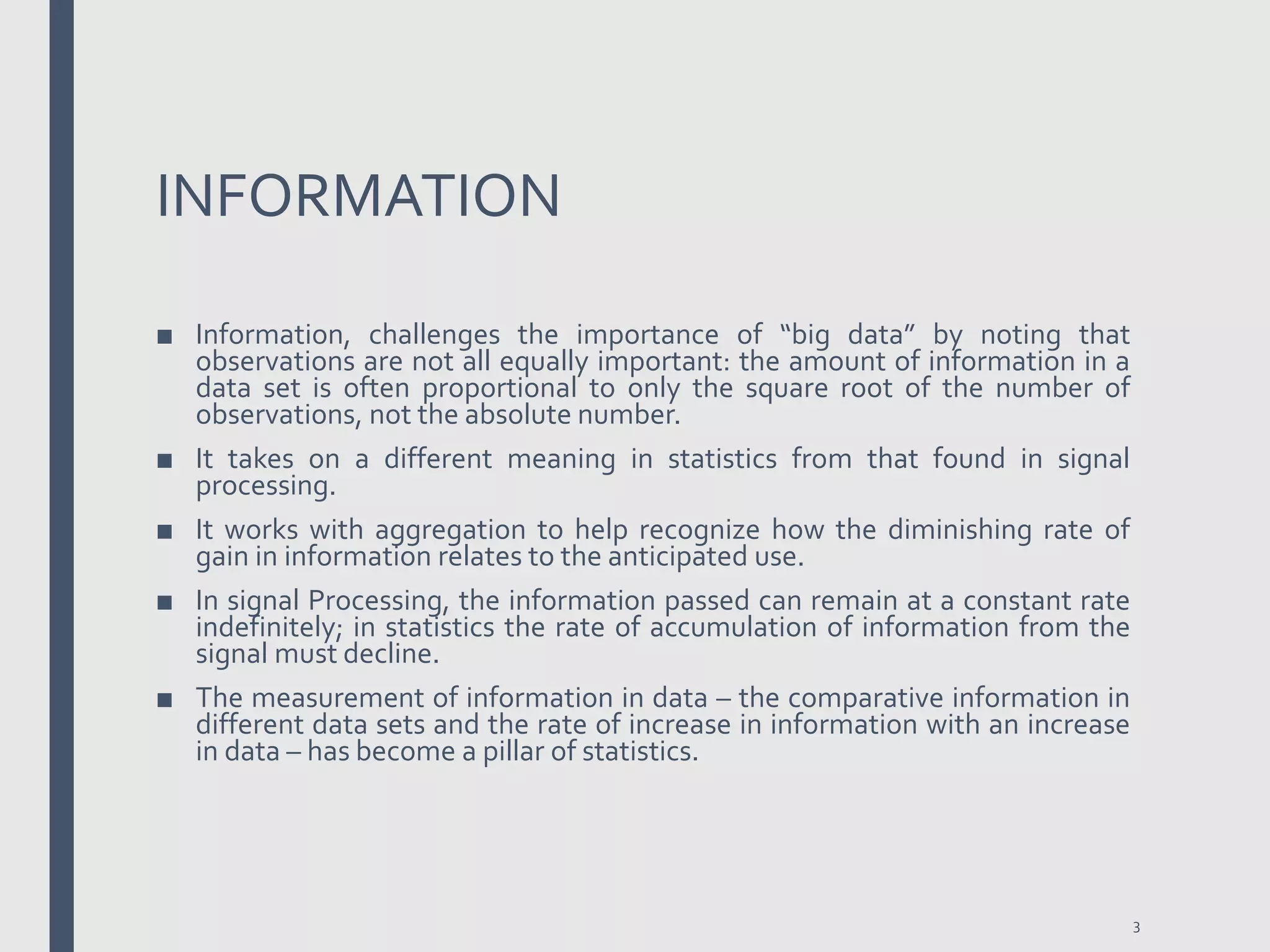 INFORMATION

■ Information, challenges the importance of “big data” by noting that observations are not all equally important: the amount of information in a data set is often proportional to only the square root of the number of observations, not the absolute number.

■ It takes on a different meaning in statistics from that found in signal processing.

■ It works with aggregation to help recognize how the diminishing rate of gain in information relates to the anticipated use.

■ In signal Processing, the information passed can remain at a constant rate indefinitely; in statistics the rate of accumulation of information from the signal must decline.

■ The measurement of information in data – the comparative information in different data sets and the rate of increase in information with an increase in data – has become a pillar of statistics.

3